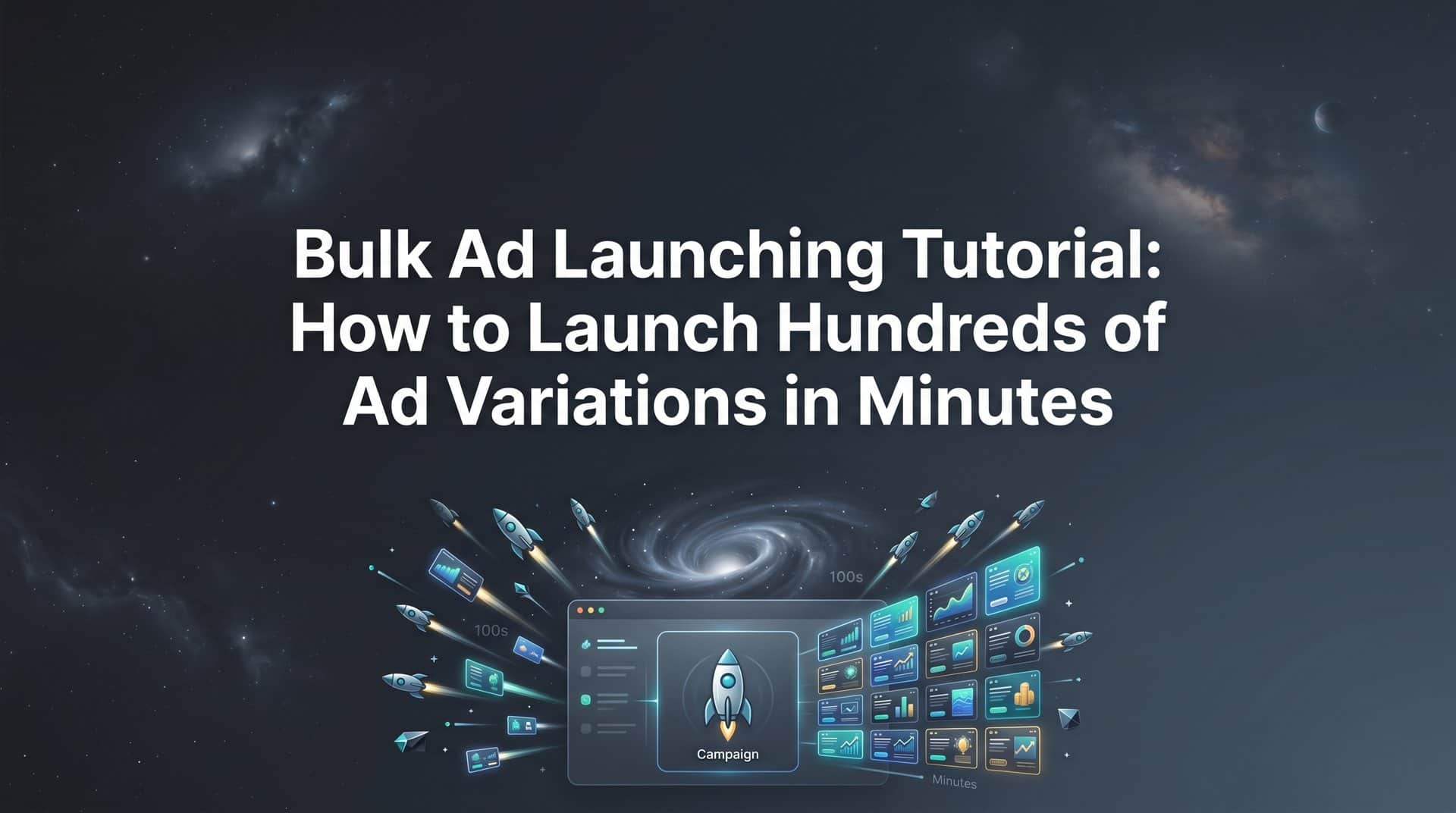 Bulk Ad Launching Tutorial: How to Launch Hundreds of Ad Variations in Minutes

100s

100s

Campaign

Minutes